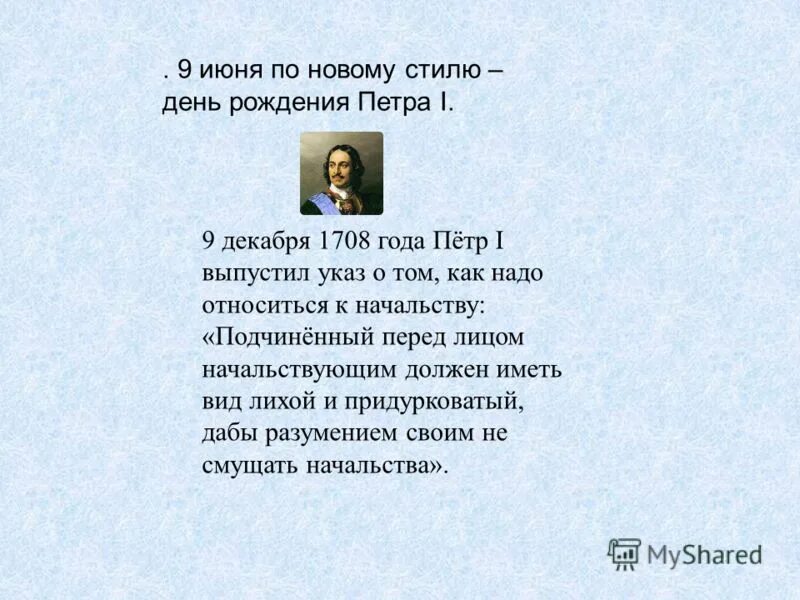 . 9 июня по новому стилю – день рождения Петра I.

9 декабря 1708 года Пётр I выпустил указ о том, как надо относиться к начальству: «Подчинённый перед лицом начальствующим должен иметь вид лихой и придурковатый, дабы разумением своим не смущать начальства».

MyShared